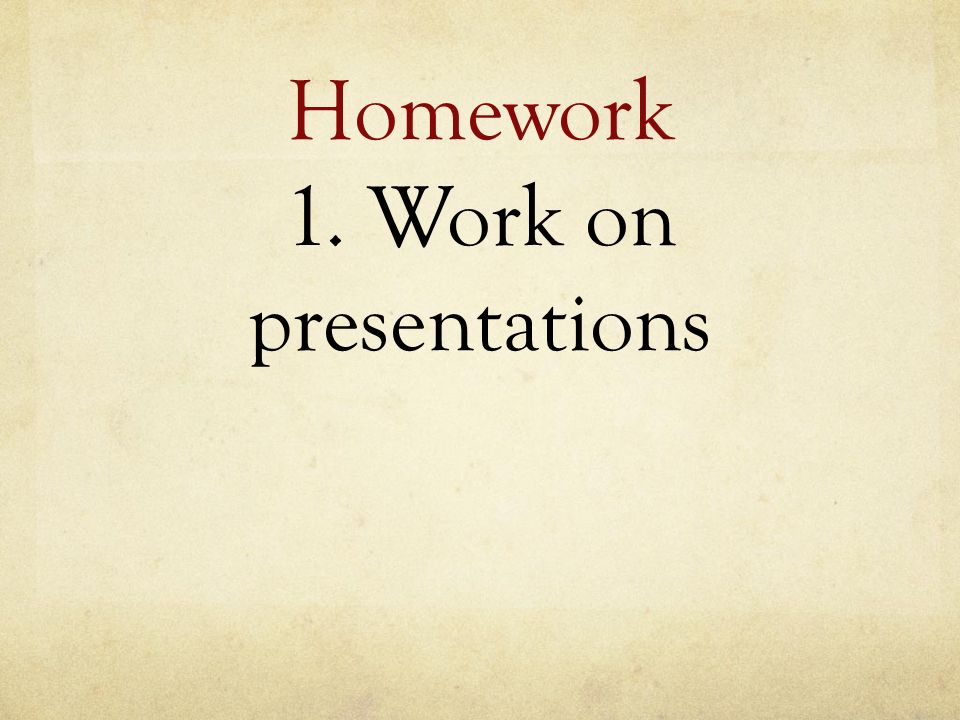 Homework
1. Work on presentations